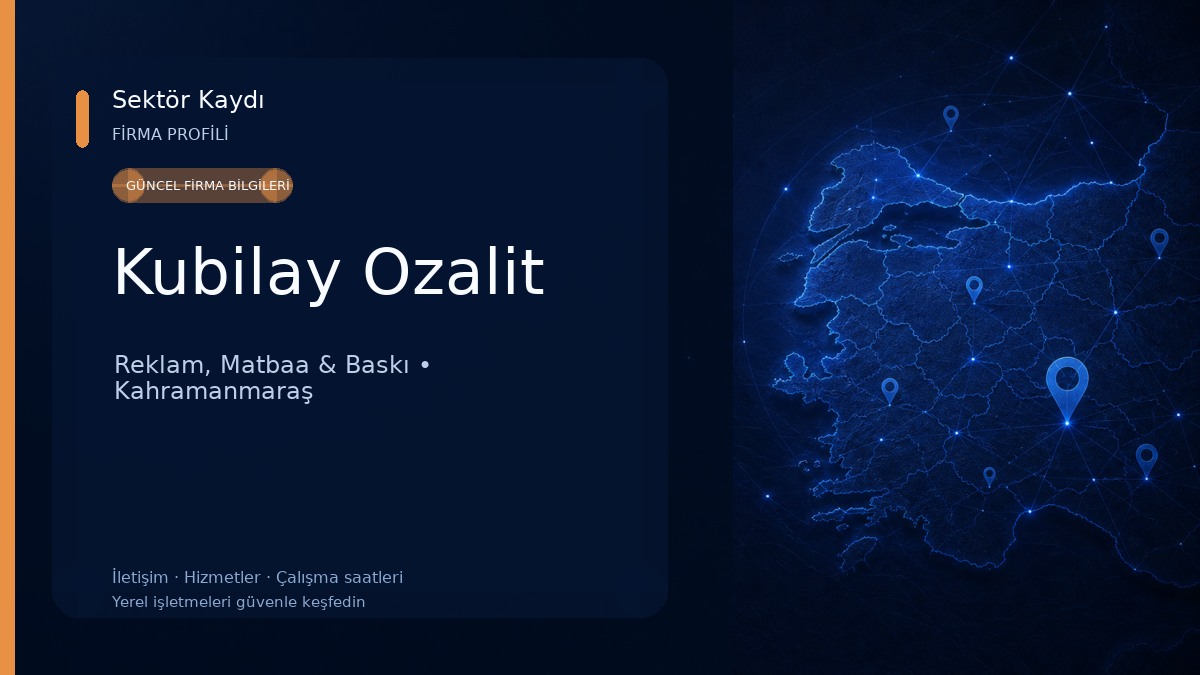 Sektör Kaydı
FİRMA PROFİLİ

GÜNCEL FİRMA BİLGİLERİ

Kubilay Ozalit

Reklam, Matbaa & Baskı • Kahramanmaraş

İletişim · Hizmetler · Çalışma saatleri
Yerel işletmeleri güvenle keşfedin